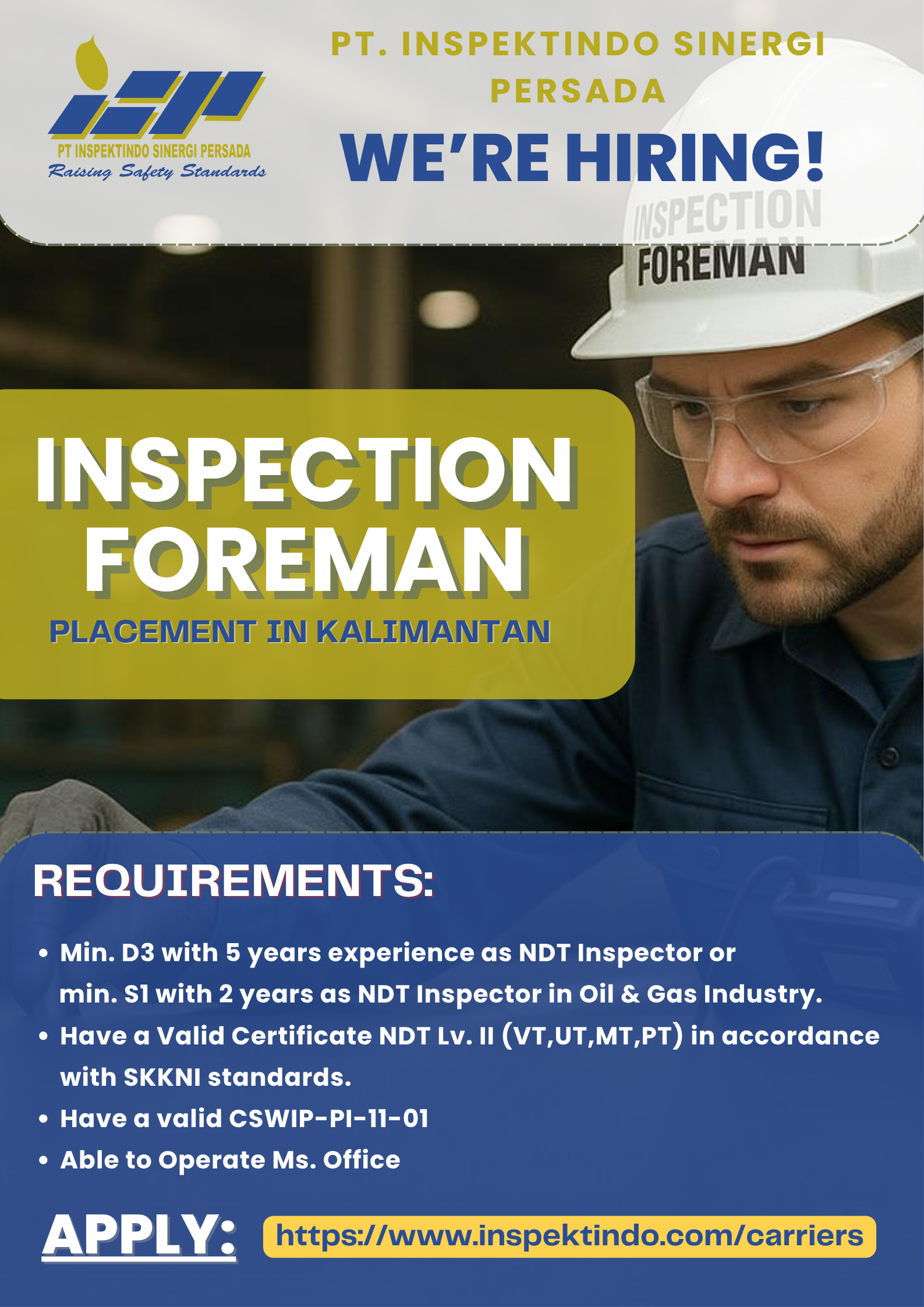 PT INSPEKTINDO SINERGI PERSADA
Raising Safety Standards

PT. INSPEKTINDO SINERGI PERSADA

WE'RE HIRING!

INSPECTION FOREMAN

INSPECTION FOREMAN

PLACEMENT IN KALIMANTAN

REQUIREMENTS:

• Min. D3 with 5 years experience as NDT Inspector or min. S1 with 2 years as NDT Inspector in Oil & Gas Industry.
• Have a Valid Certificate NDT Lv. II (VT,UT,MT,PT) in accordance with SKKNI standards.
• Have a valid CSWIP-PI-11-01
• Able to Operate Ms. Office

APPLY: https://www.inspektindo.com/carriers